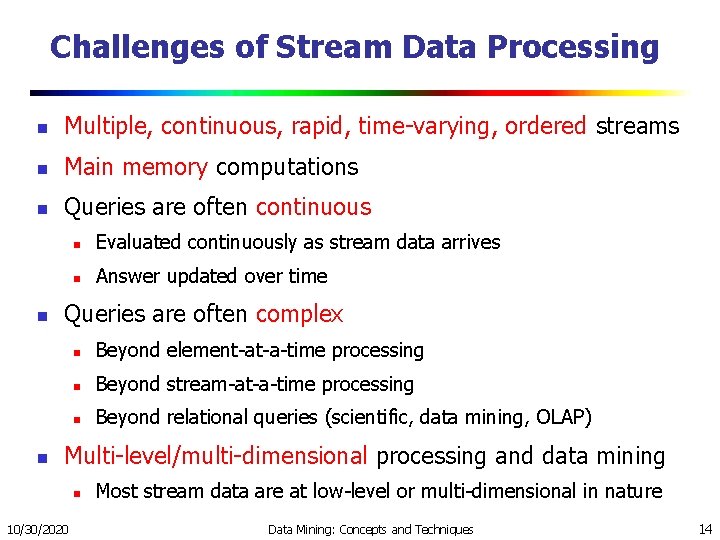 Challenges of Stream Data Processing

- Multiple, continuous, rapid, time-varying, ordered streams
- Main memory computations
- Queries are often continuous
  - Evaluated continuously as stream data arrives
  - Answer updated over time
- Queries are often complex
  - Beyond element-at-a-time processing
  - Beyond stream-at-a-time processing
  - Beyond relational queries (scientific, data mining, OLAP)
- Multi-level/multi-dimensional processing and data mining
  - Most stream data are at low-level or multi-dimensional in nature

10/30/2020 Data Mining: Concepts and Techniques 14